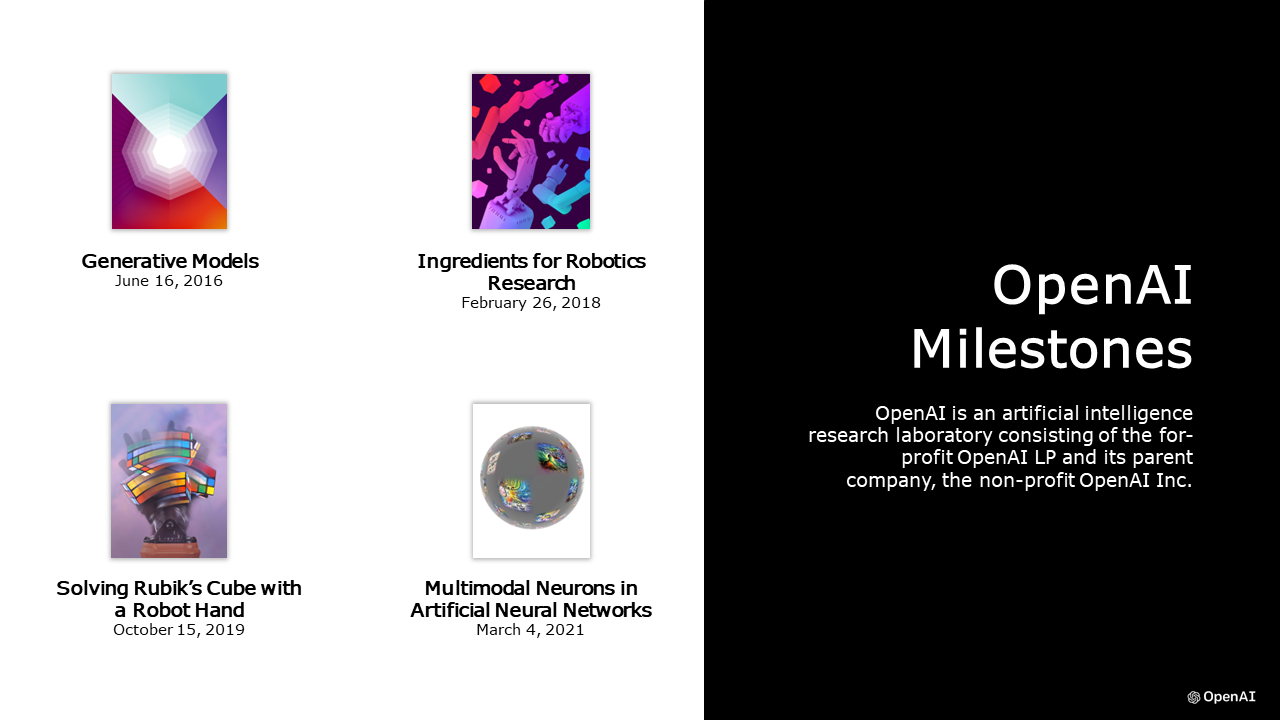 Generative Models
June 16, 2016

Ingredients for Robotics Research
February 26, 2018

Solving Rubik's Cube with a Robot Hand
October 15, 2019

Multimodal Neurons in Artificial Neural Networks
March 4, 2021

OpenAI Milestones

OpenAI is an artificial intelligence research laboratory consisting of the for-profit OpenAI LP and its parent company, the non-profit OpenAI Inc.

OpenAI